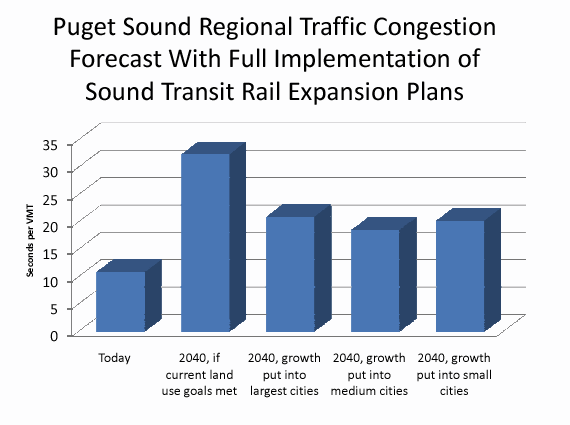 Puget Sound Regional Traffic Congestion Forecast With Full Implementation of Sound Transit Rail Expansion Plans

Seconds per VMT

35
30
25
20
15
10
5
0

Today

2040, if current land use goals met

2040, growth put into largest cities

2040, growth put into medium cities

2040, growth put into small cities